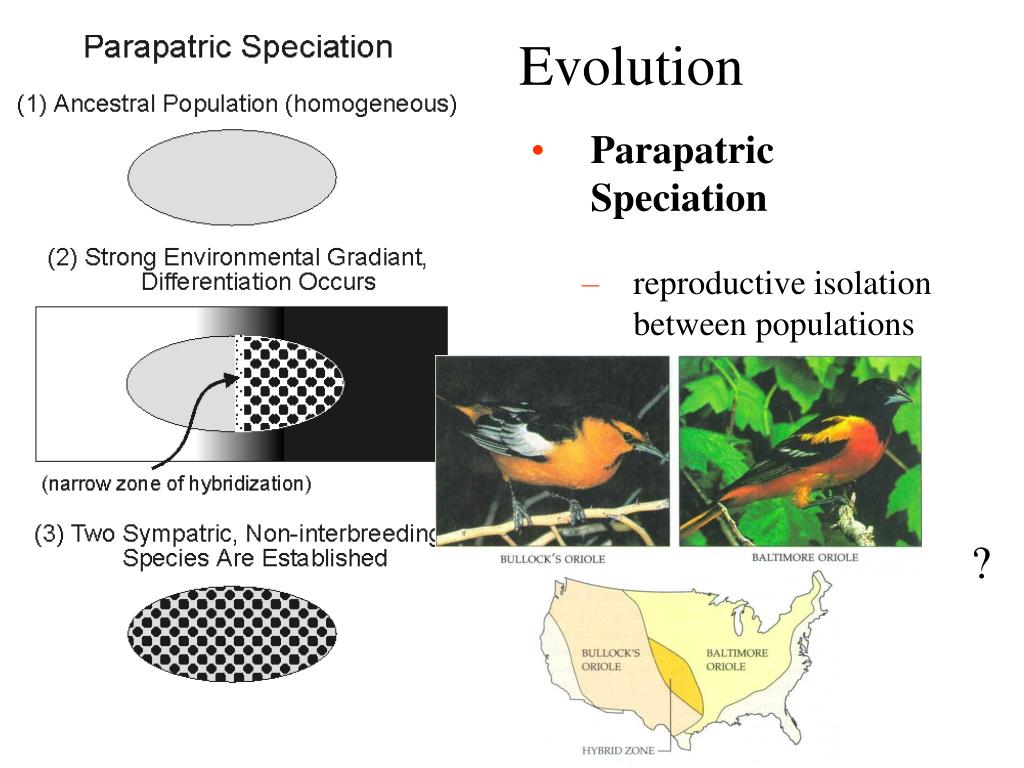 Parapatric Speciation

(1) Ancestral Population (homogeneous)

(2) Strong Environmental Gradiant, Differentiation Occurs

(narrow zone of hybridization)

(3) Two Sympatric, Non-interbreeding Species Are Established

Evolution

• Parapatric Speciation

– reproductive isolation between populations

BULLOCK'S ORIOLE

BALTIMORE ORIOLE

?

BULLOCK'S ORIOLE

BALTIMORE ORIOLE

HYBRID ZONE